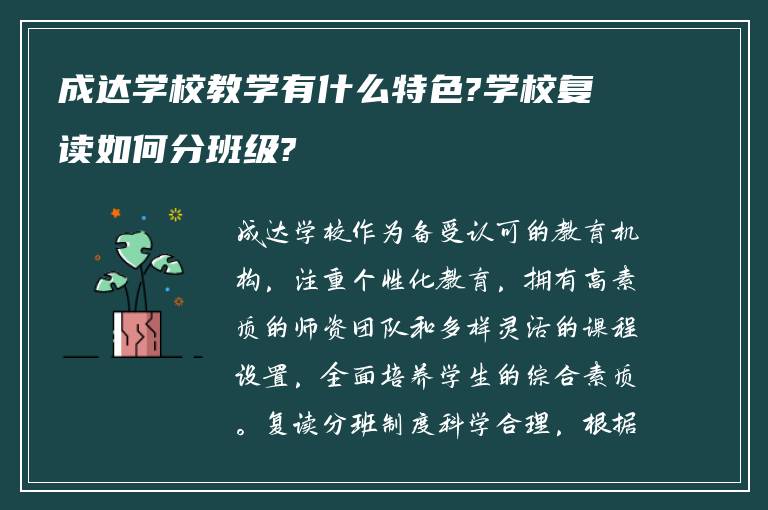 成达学校教学有什么特色?学校复读如何分班级?

成达学校作为备受认可的教育机构，注重个性化教育，拥有高素质的师资团队和多样灵活的课程设置，全面培养学生的综合素质。复读分班制度科学合理，根据